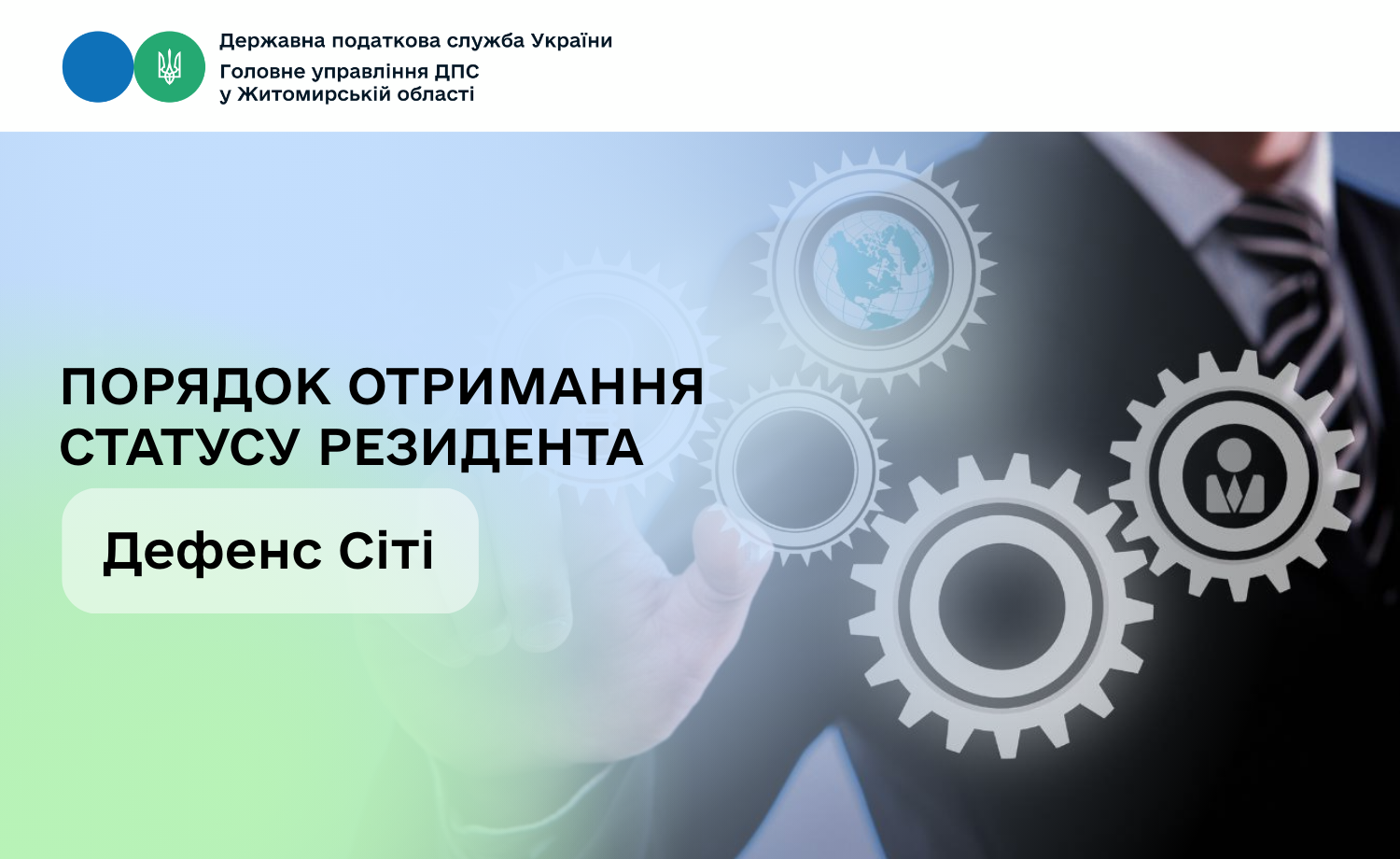 Державна податкова служба України
Головне управління ДПС
у Житомирській області

ПОРЯДОК ОТРИМАННЯ СТАТУСУ РЕЗИДЕНТА

Дефенс Сіті